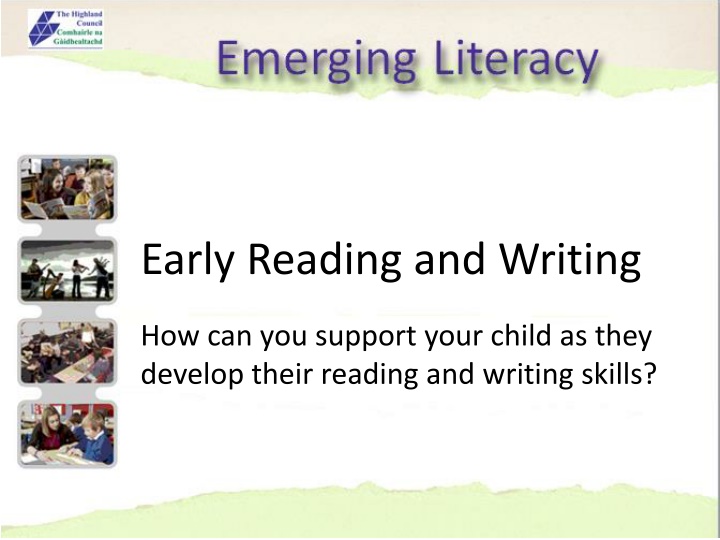 The Highland Council
Comhairle na Gàidhealtachd

Emerging Literacy

Early Reading and Writing

How can you support your child as they develop their reading and writing skills?